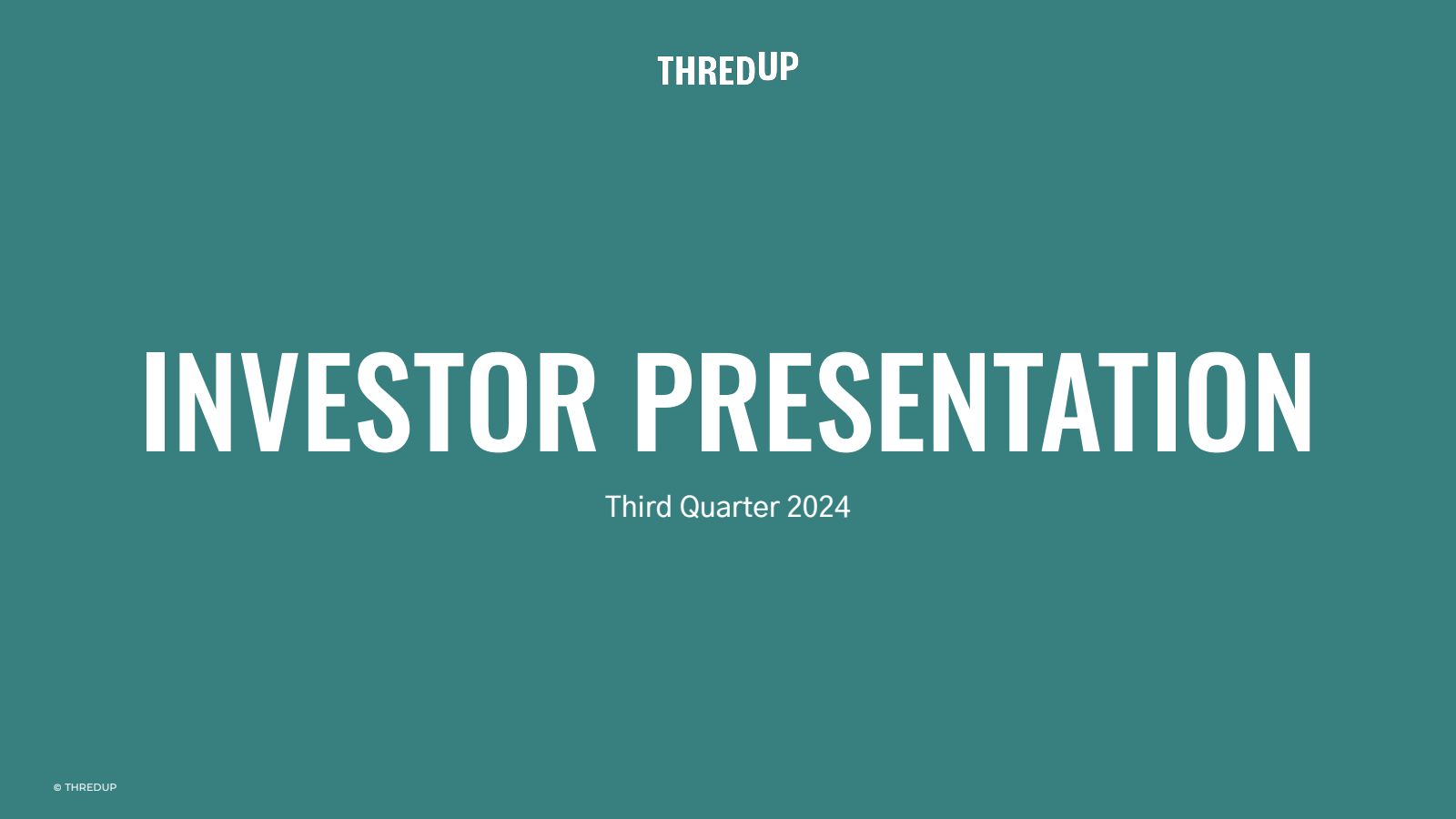 THREDUP

INVESTOR PRESENTATION

Third Quarter 2024

© THREDUP